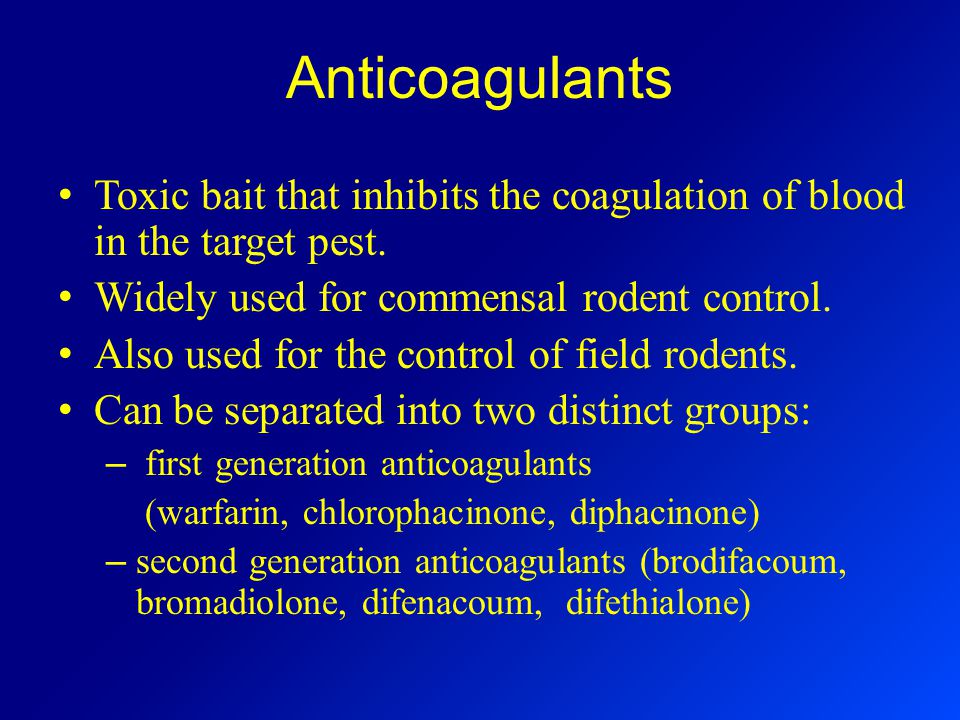 Anticoagulants

• Toxic bait that inhibits the coagulation of blood in the target pest.
• Widely used for commensal rodent control.
• Also used for the control of field rodents.
• Can be separated into two distinct groups:
– first generation anticoagulants (warfarin, chlorophacinone, diphacinone)
– second generation anticoagulants (brodifacoum, bromadiolone, difenacoum, difethialone)